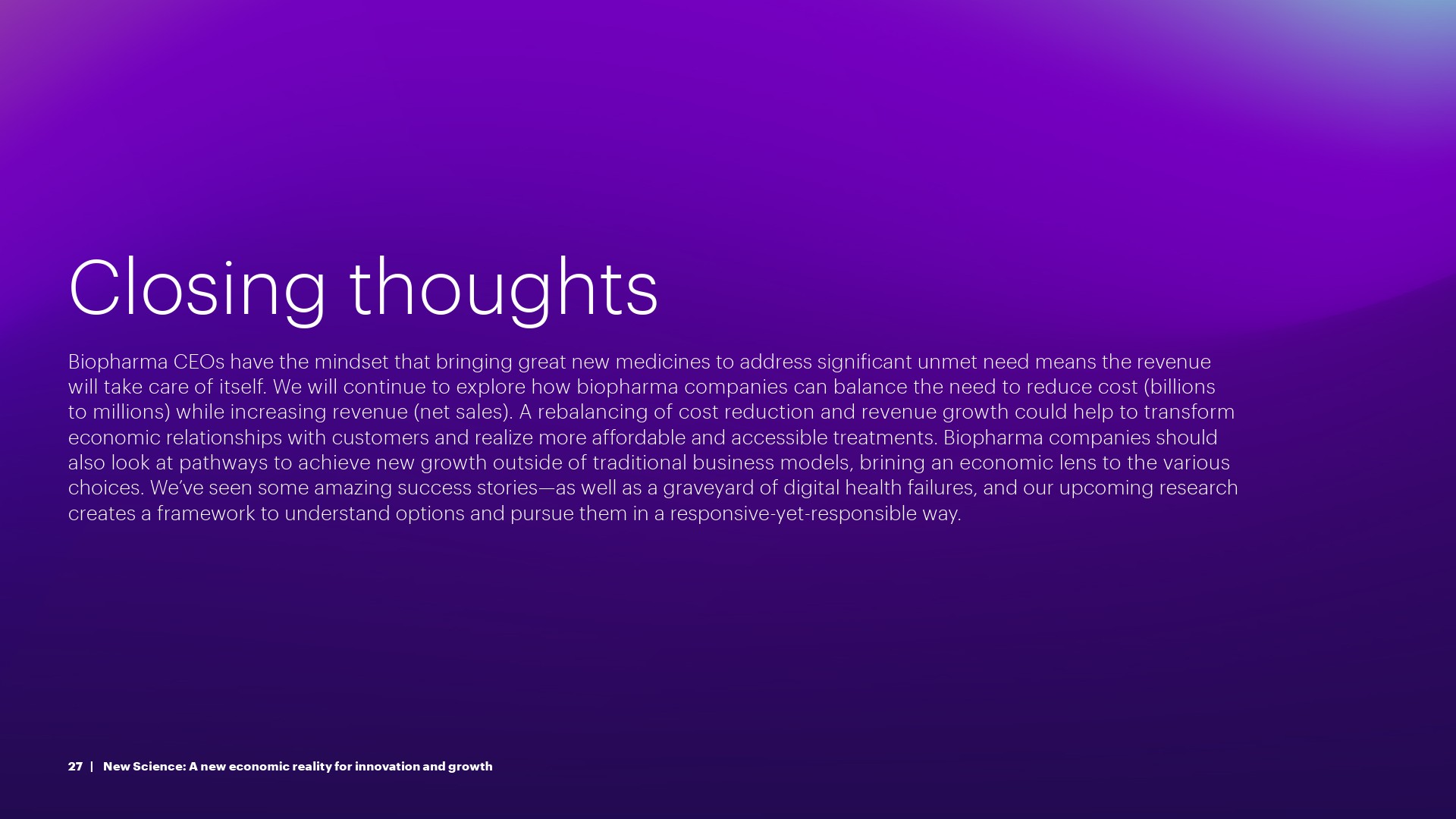 Closing thoughts

Biopharma CEOs have the mindset that bringing great new medicines to address significant unmet need means the revenue will take care of itself. We will continue to explore how biopharma companies can balance the need to reduce cost (billions to millions) while increasing revenue (net sales). A rebalancing of cost reduction and revenue growth could help to transform economic relationships with customers and realize more affordable and accessible treatments. Biopharma companies should also look at pathways to achieve new growth outside of traditional business models, brining an economic lens to the various choices. We've seen some amazing success stories—as well as a graveyard of digital health failures, and our upcoming research creates a framework to understand options and pursue them in a responsive-yet-responsible way.

27 | New Science: A new economic reality for innovation and growth